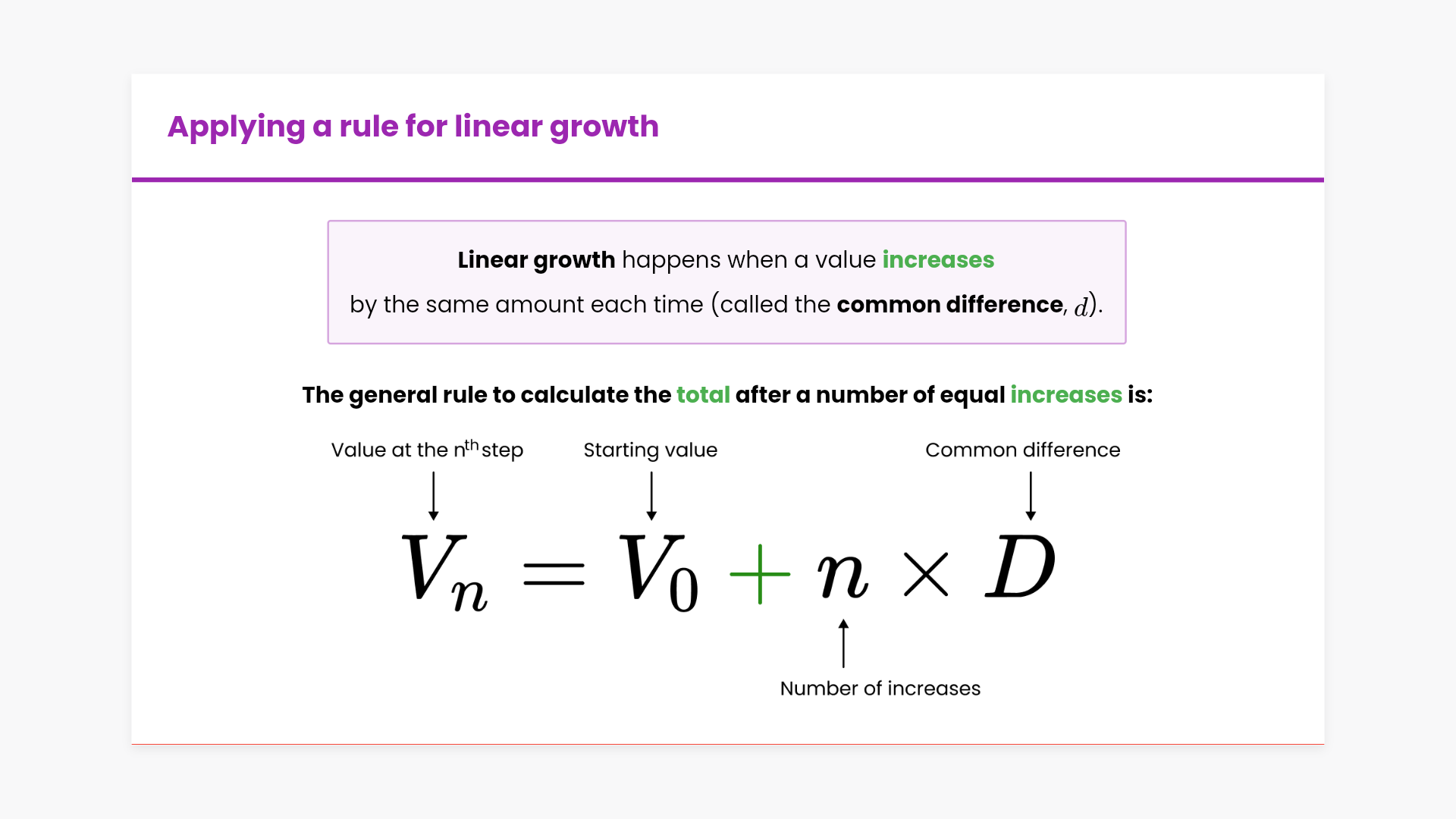 Applying a rule for linear growth

Linear growth happens when a value increases by the same amount each time (called the common difference, $d$).

The general rule to calculate the total after a number of equal increases is:

Value at the n$^{th}$ step

Starting value

Common difference

$V_n = V_0 + n \times D$

Number of increases